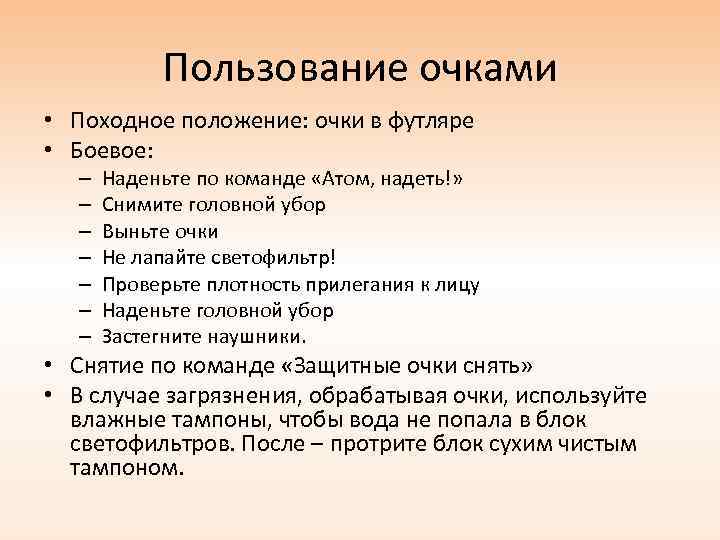 Пользование очками

• Походное положение: очки в футляре
• Боевое:
– Наденьте по команде «Атом, надеть!»
– Снимите головной убор
– Выньте очки
– Не лапайте светофильтр!
– Проверьте плотность прилегания к лицу
– Наденьте головной убор
– Застегните наушники.
• Снятие по команде «Защитные очки снять»
• В случае загрязнения, обрабатывая очки, используйте влажные тампоны, чтобы вода не попала в блок светофильтров. После – протрите блок сухим чистым тампоном.